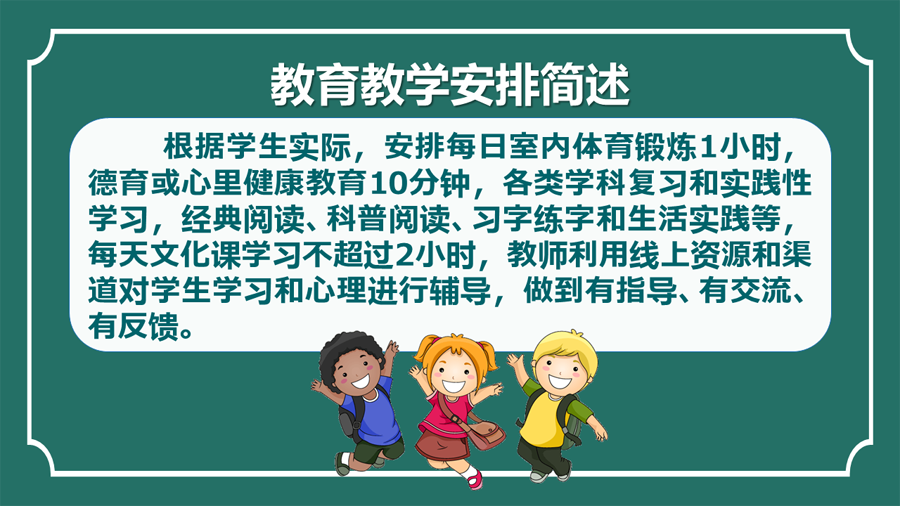 教育教学安排简述

根据学生实际，安排每日室内体育锻炼1小时，德育或心里健康教育10分钟，各类学科复习和实践性学习，经典阅读、科普阅读、习字练字和生活实践等，每天文化课学习不超过2小时，教师利用线上资源和渠道对学生学习和心理进行辅导，做到有指导、有交流、有反馈。